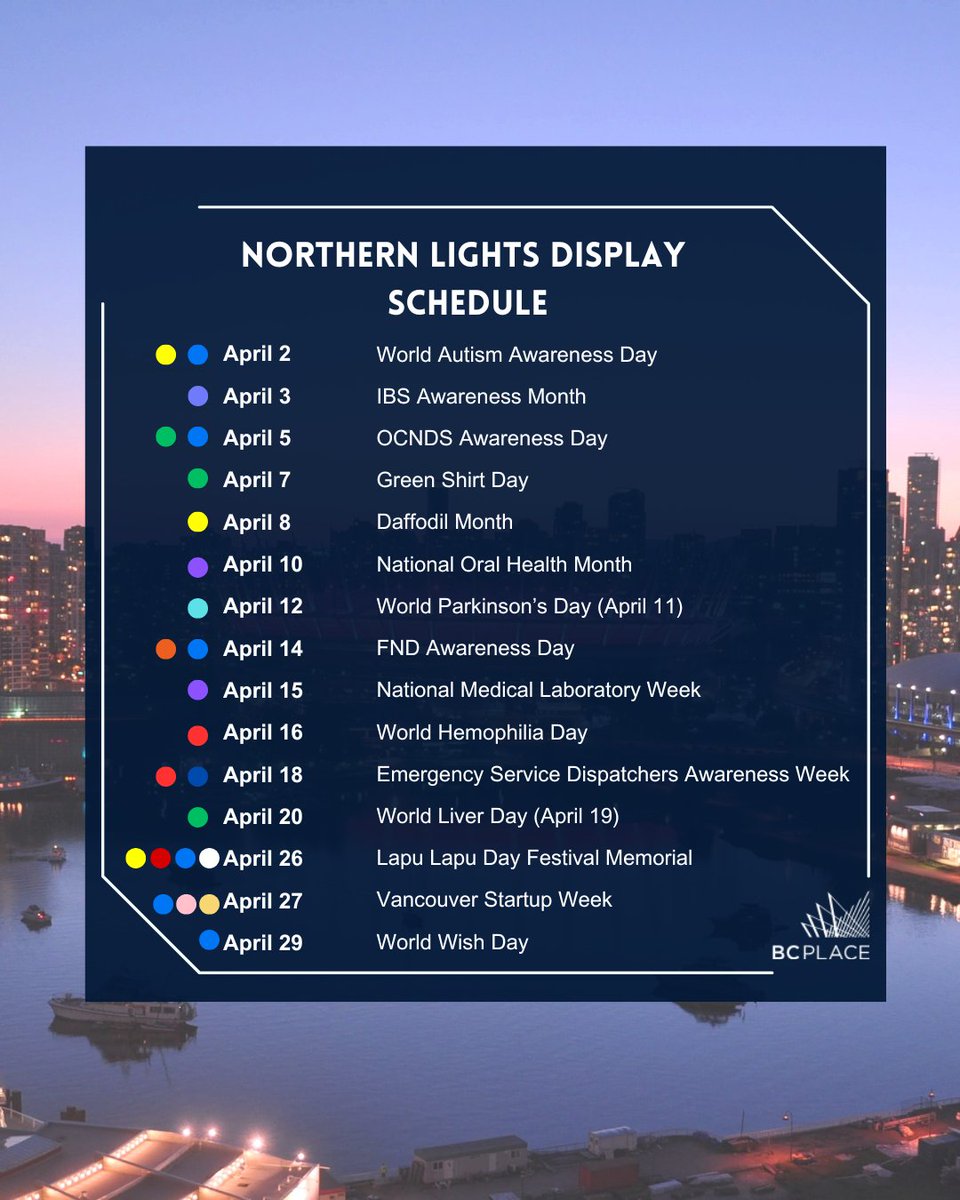 NORTHERN LIGHTS DISPLAY SCHEDULE

| | |
|---|---|
| April 2 | World Autism Awareness Day |
| April 3 | IBS Awareness Month |
| April 5 | OCNDS Awareness Day |
| April 7 | Green Shirt Day |
| April 8 | Daffodil Month |
| April 10 | National Oral Health Month |
| April 12 | World Parkinson's Day (April 11) |
| April 14 | FND Awareness Day |
| April 15 | National Medical Laboratory Week |
| April 16 | World Hemophilia Day |
| April 18 | Emergency Service Dispatchers Awareness Week |
| April 20 | World Liver Day (April 19) |
| April 26 | Lapu Lapu Day Festival Memorial |
| April 27 | Vancouver Startup Week |
| April 29 | World Wish Day |

BC PLACE